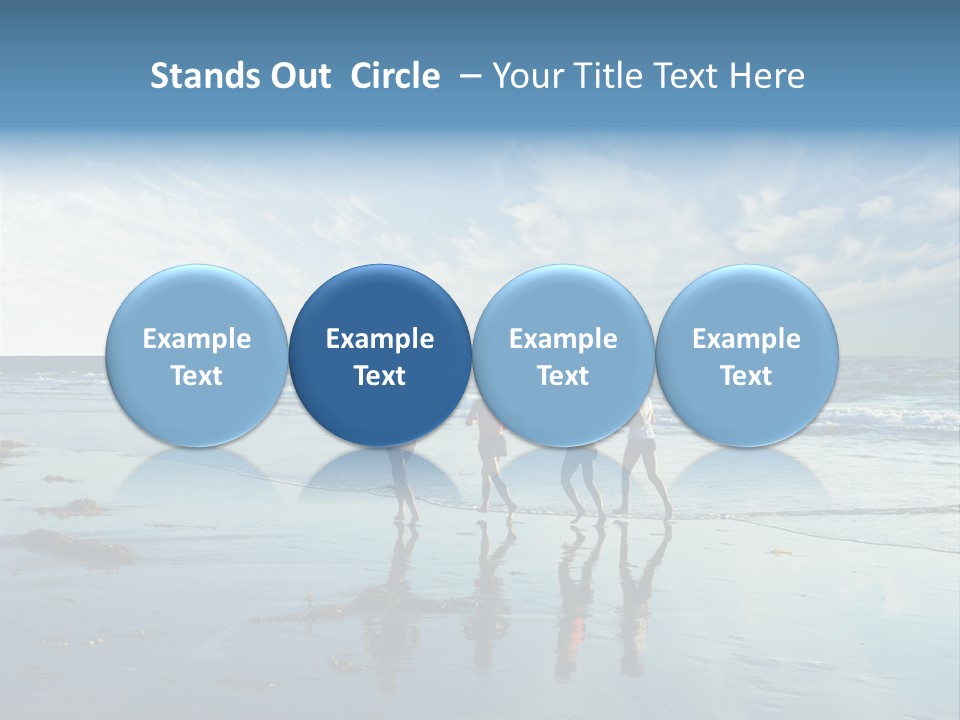 Stands Out Circle – Your Title Text Here

Example Text

Example Text

Example Text

Example Text